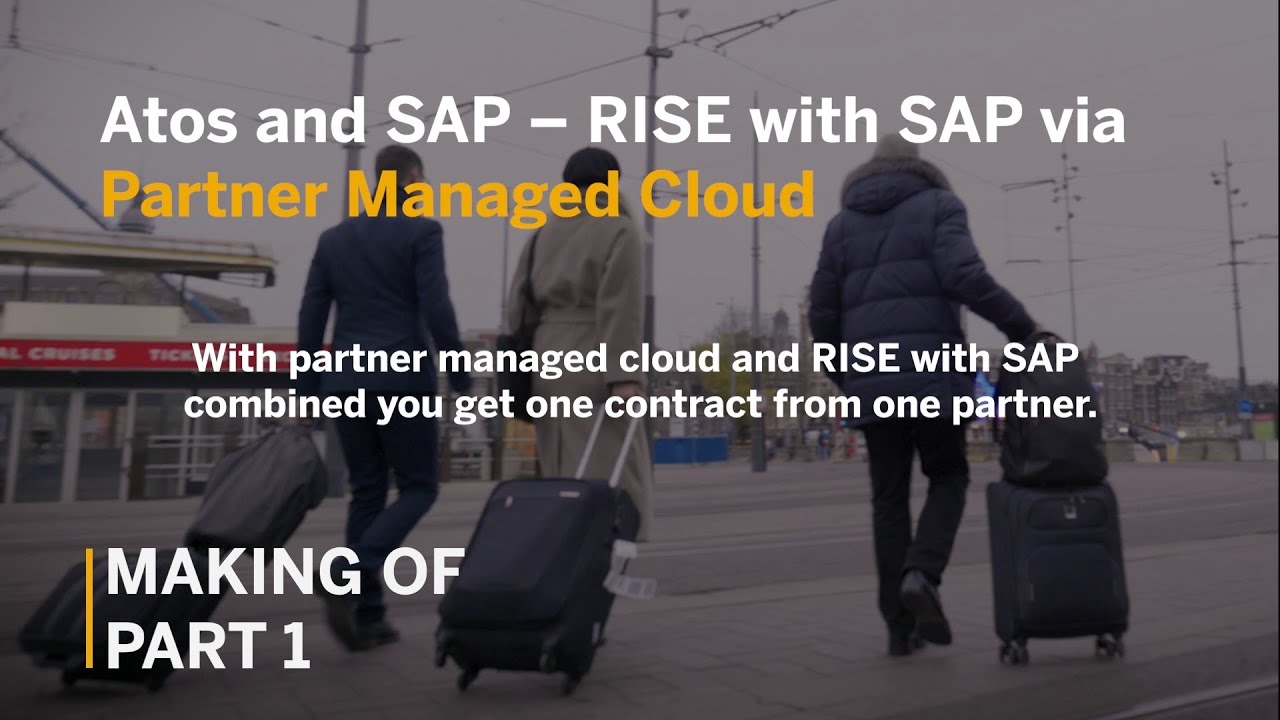 Atos and SAP – RISE with SAP via
Partner Managed Cloud

AL CRUISES TIC

With partner managed cloud and RISE with SAP combined you get one contract from one partner.

MAKING OF
PART 1